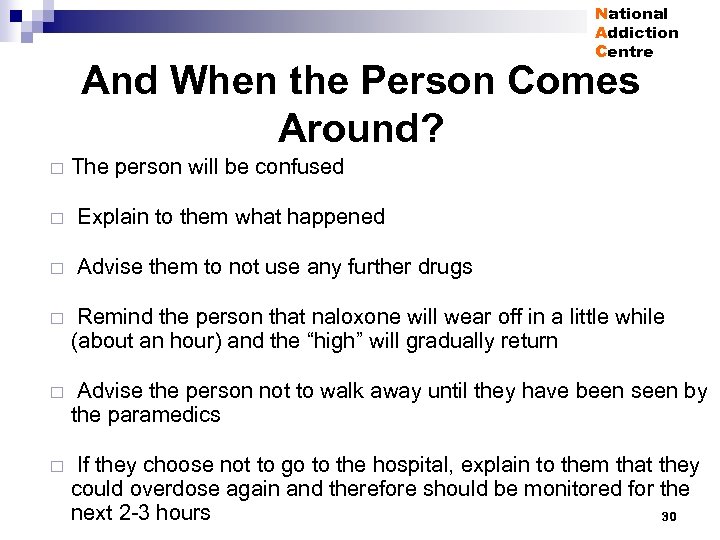 National
Addiction
Centre

And When the Person Comes Around?

□ The person will be confused

□ Explain to them what happened

□ Advise them to not use any further drugs

□ Remind the person that naloxone will wear off in a little while (about an hour) and the “high” will gradually return

□ Advise the person not to walk away until they have been seen by the paramedics

□ If they choose not to go to the hospital, explain to them that they could overdose again and therefore should be monitored for the next 2-3 hours

30